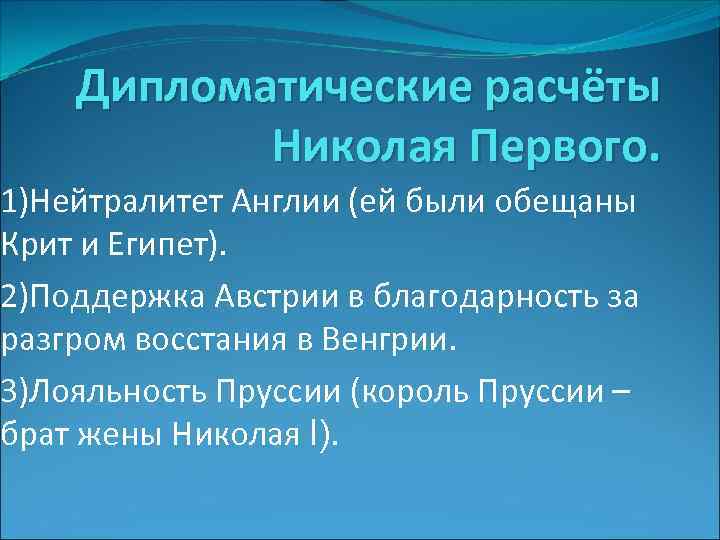 Дипломатические расчёты Николая Первого.

1)Нейтралитет Англии (ей были обещаны Крит и Египет).

2)Поддержка Австрии в благодарность за разгром восстания в Венгрии.

3)Лояльность Пруссии (король Пруссии – брат жены Николая I).